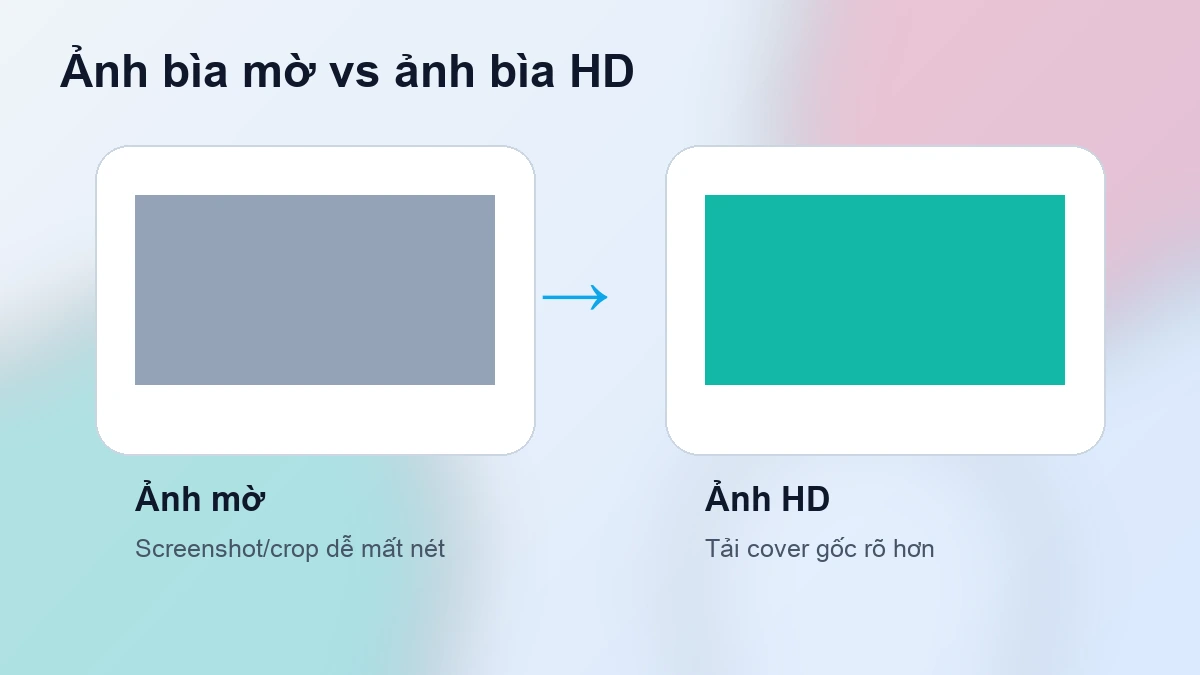 Ảnh bìa mờ vs ảnh bìa HD

Ảnh mờ

Screenshot/crop dễ mất nét

Ảnh HD

Tải cover gốc rõ hơn